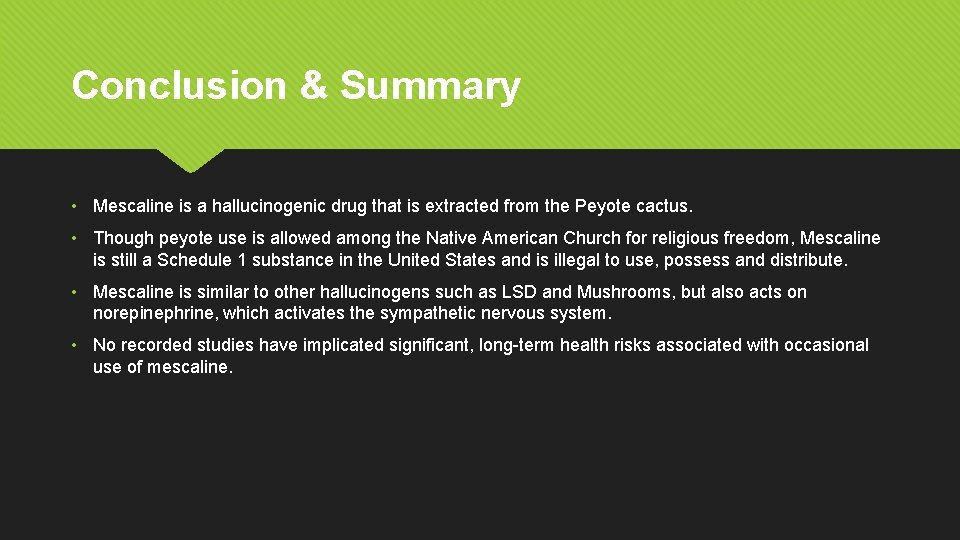 Conclusion & Summary

• Mescaline is a hallucinogenic drug that is extracted from the Peyote cactus.

• Though peyote use is allowed among the Native American Church for religious freedom, Mescaline is still a Schedule 1 substance in the United States and is illegal to use, possess and distribute.

• Mescaline is similar to other hallucinogens such as LSD and Mushrooms, but also acts on norepinephrine, which activates the sympathetic nervous system.

• No recorded studies have implicated significant, long-term health risks associated with occasional use of mescaline.